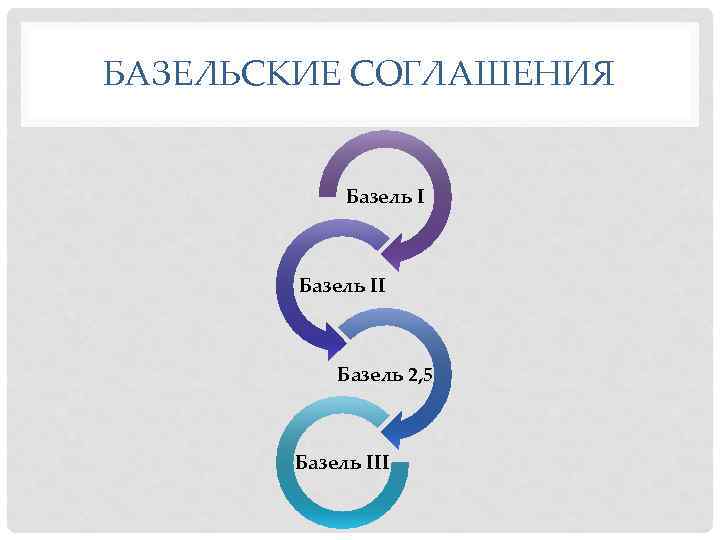 БАЗЕЛЬСКИЕ СОГЛАШЕНИЯ

Базель I

Базель II

Базель 2,5

Базель III